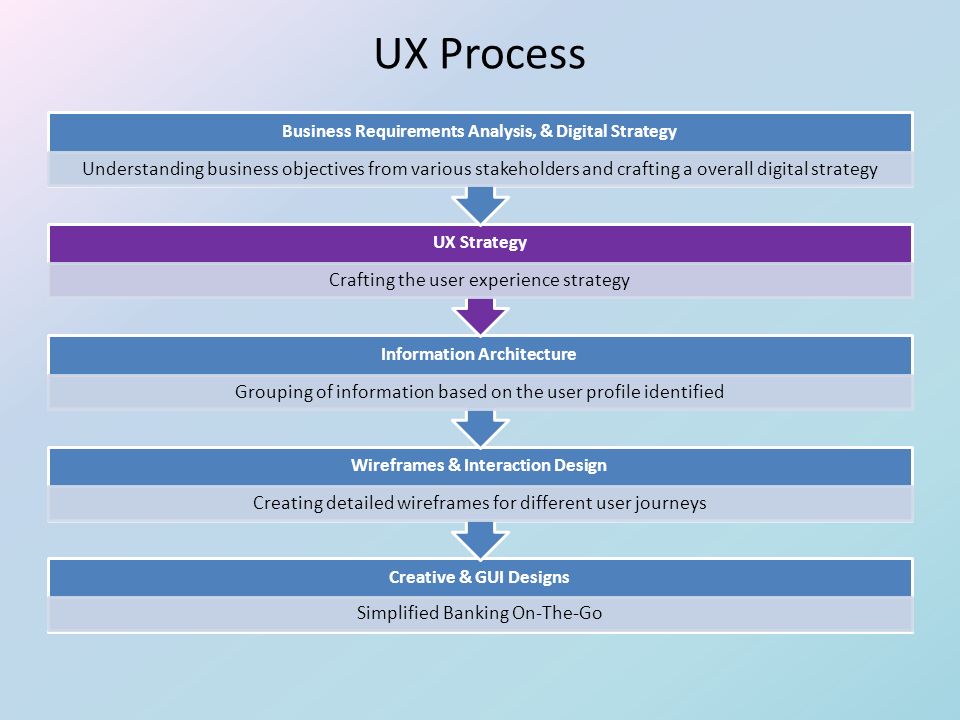 UX Process

Business Requirements Analysis, & Digital Strategy

Understanding business objectives from various stakeholders and crafting a overall digital strategy

UX Strategy

Crafting the user experience strategy

Information Architecture

Grouping of information based on the user profile identified

Wireframes & Interaction Design

Creating detailed wireframes for different user journeys

Creative & GUI Designs

Simplified Banking On-The-Go